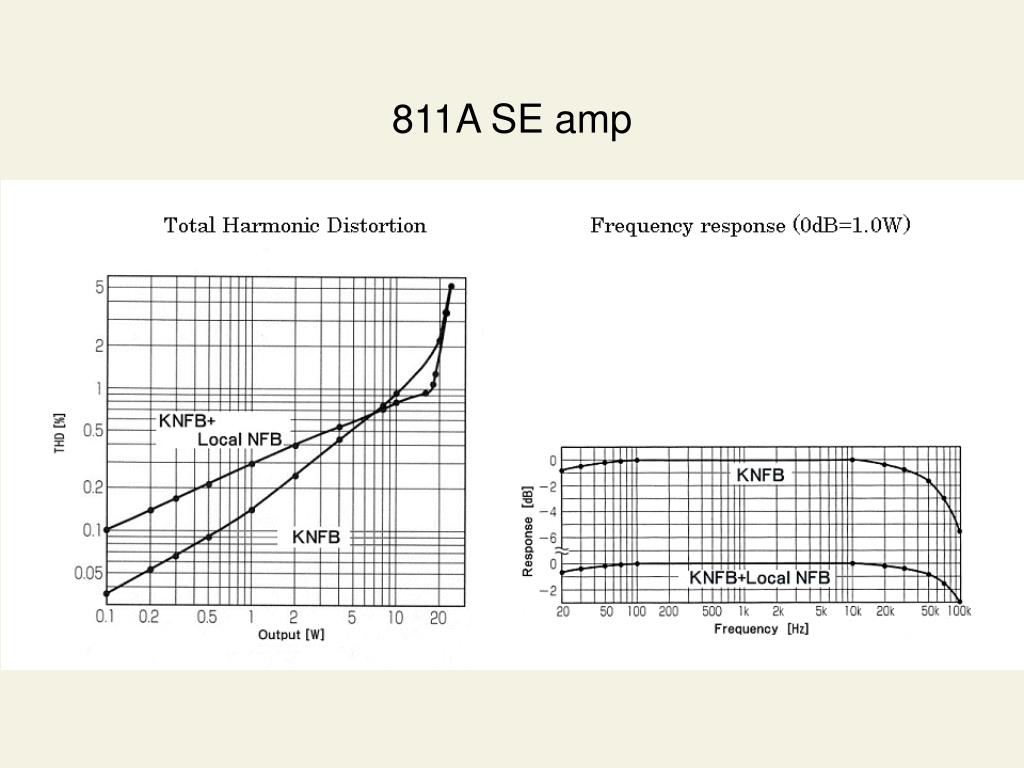 811A SE amp

Total Harmonic Distortion

THD [%]

5
2
1
0.5
0.2
0.1
0.05

KNFB+
Local NFB

KNFB

0.1 0.2 0.5 1 2 5 10 20
Output [W]

Frequency response (0dB=1.0W)

Response [dB]

0
−2
−4
−6
0
−2

KNFB

KNFB+Local NFB

20 50 100 200 500 1k 2k 5k 10k 20k 50k 100k
Frequency [Hz]